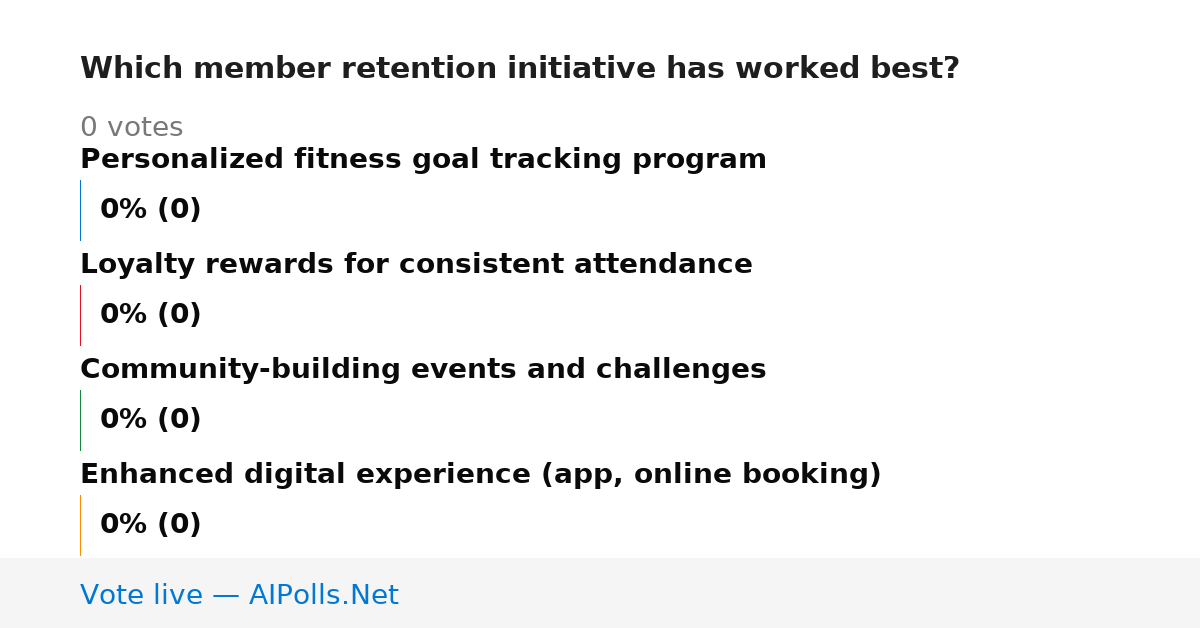 Which member retention initiative has worked best?

0 votes

Personalized fitness goal tracking program

0% (0)

Loyalty rewards for consistent attendance

0% (0)

Community-building events and challenges

0% (0)

Enhanced digital experience (app, online booking)

0% (0)

Vote live — AIPolls.Net